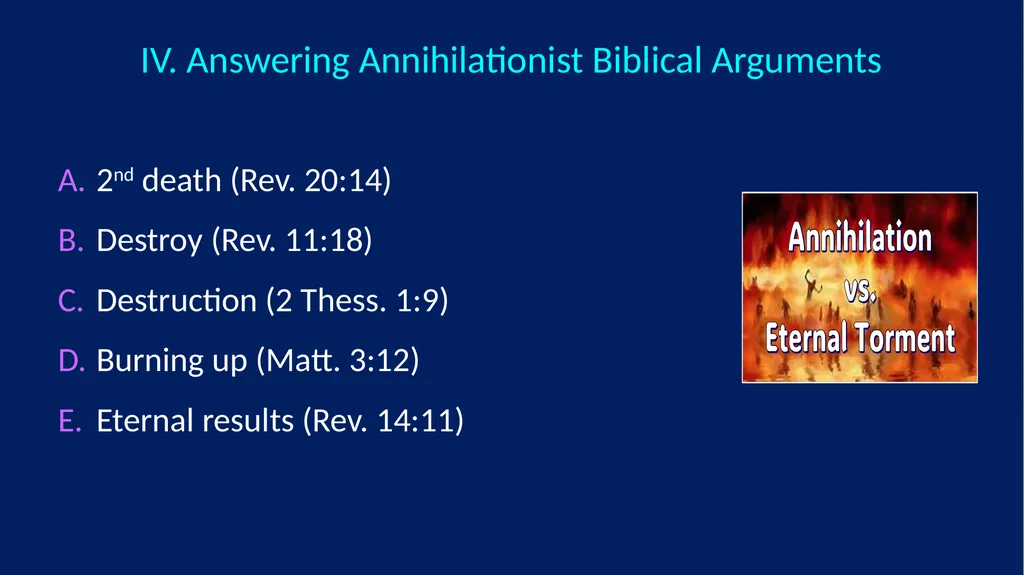 IV. Answering Annihilationist Biblical Arguments

A. 2nd death (Rev. 20:14)
B. Destroy (Rev. 11:18)
C. Destruction (2 Thess. 1:9)
D. Burning up (Matt. 3:12)
E. Eternal results (Rev. 14:11)

Annihilation
vs.
Eternal Torment